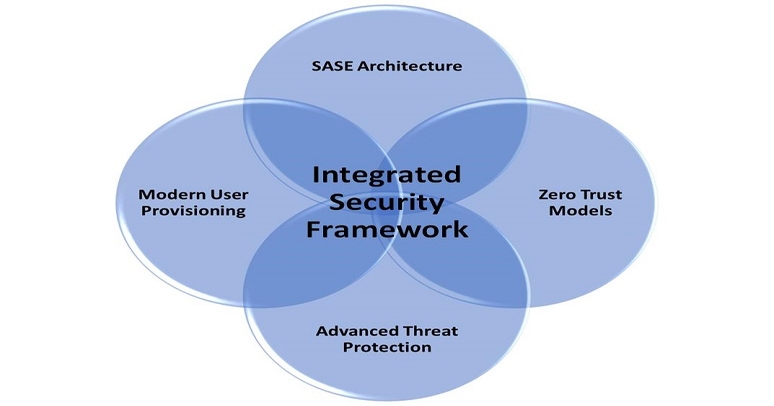 SASE Architecture

Modern User Provisioning

Integrated Security Framework

Zero Trust Models

Advanced Threat Protection